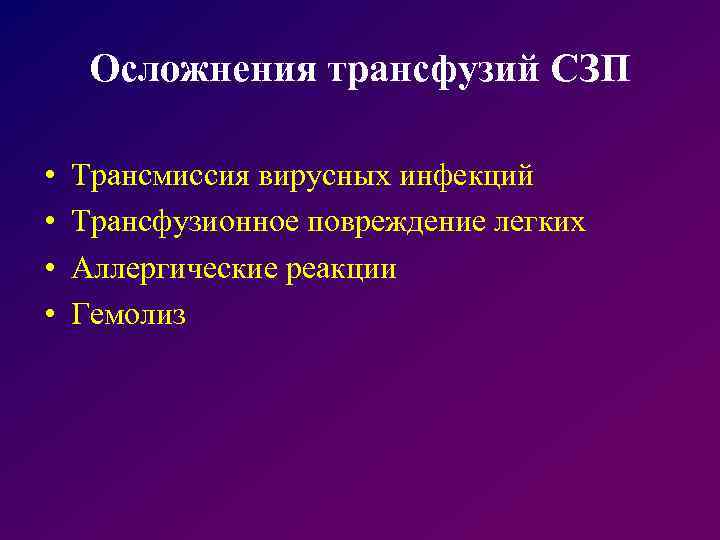 Осложнения трансфузий СЗП

• Трансмиссия вирусных инфекций
• Трансфузионное повреждение легких
• Аллергические реакции
• Гемолиз